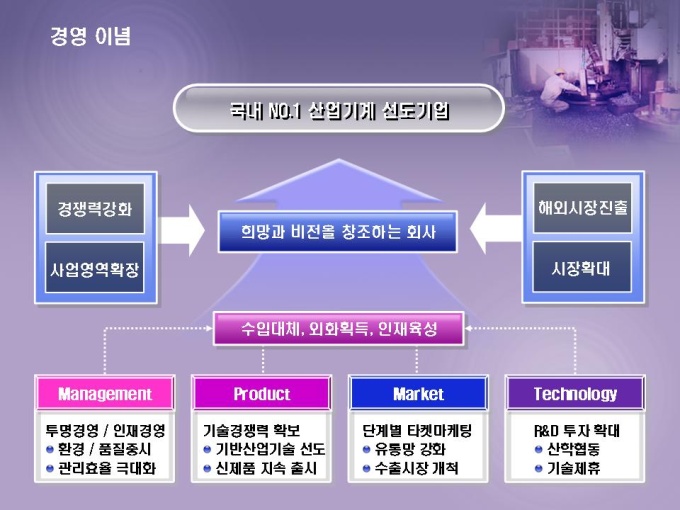 경영 이념

국내 NO.1 산업기계 선도기업

경쟁력강화

사업영역확장

희망과 비전을 창조하는 회사

해외시장진출

시장확대

수입대체, 외화획득, 인재육성

Management

투명경영 / 인재경영
● 환경 / 품질중시
● 관리효율 극대화

Product

기술경쟁력 확보
● 기반산업기술 선도
● 신제품 지속 출시

Market

단계별 타켓마케팅
● 유통망 강화
● 수출시장 개척

Technology

R&D 투자 확대
● 산학협동
● 기술제휴